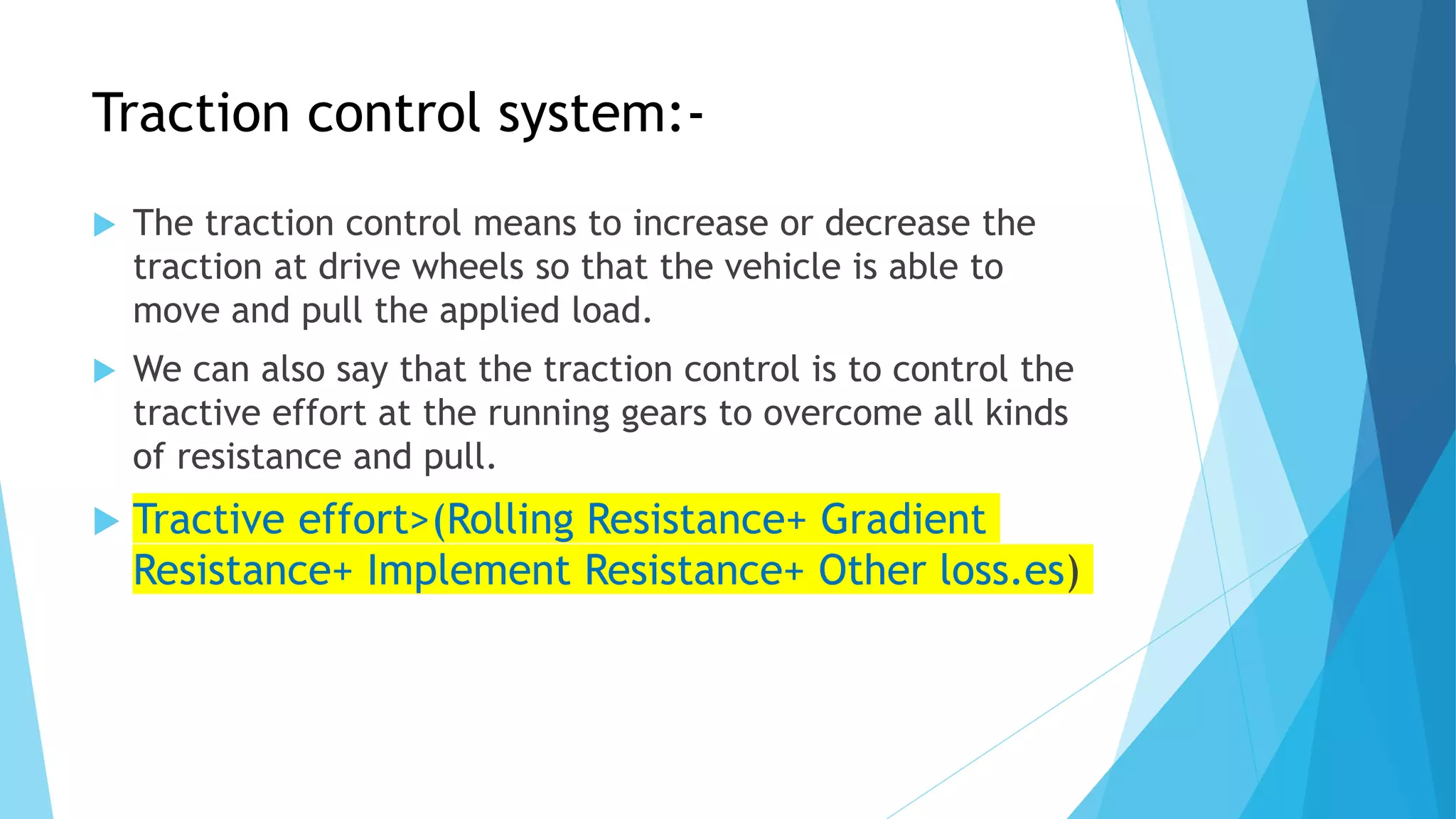 Traction control system:-

The traction control means to increase or decrease the traction at drive wheels so that the vehicle is able to move and pull the applied load.

We can also say that the traction control is to control the tractive effort at the running gears to overcome all kinds of resistance and pull.

Tractive effort>(Rolling Resistance+ Gradient Resistance+ Implement Resistance+ Other loss.es)